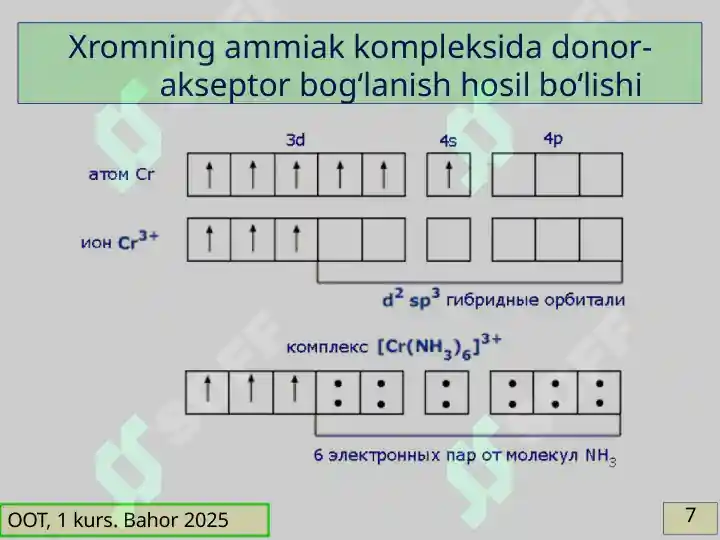 Xromning ammiak kompleksida donor-akseptor bog‘lanish hosil bo‘lishi

3d

4s

4p

атом Cr

ион $Cr^{3+}$

$d^2sp^3$ гибридные орбитали

комплекс $[Cr(NH_3)_6]^{3+}$

6 электронных пар от молекул $NH_3$

OOT, 1 kurs. Bahor 2025

7